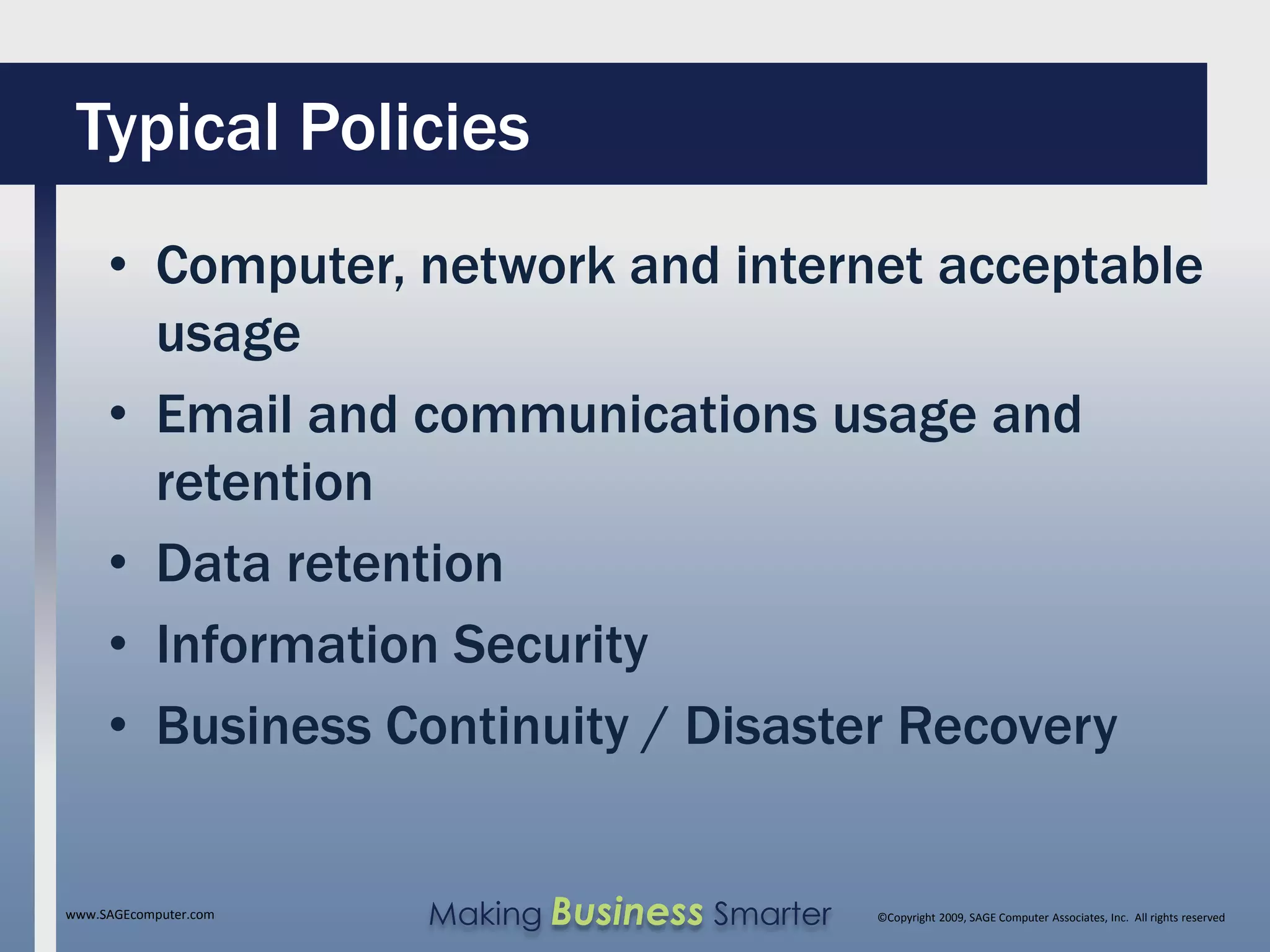 Typical Policies

• Computer, network and internet acceptable usage
• Email and communications usage and retention
• Data retention
• Information Security
• Business Continuity / Disaster Recovery

www.SAGEcomputer.com

Making Business Smarter

©Copyright 2009, SAGE Computer Associates, Inc. All rights reserved